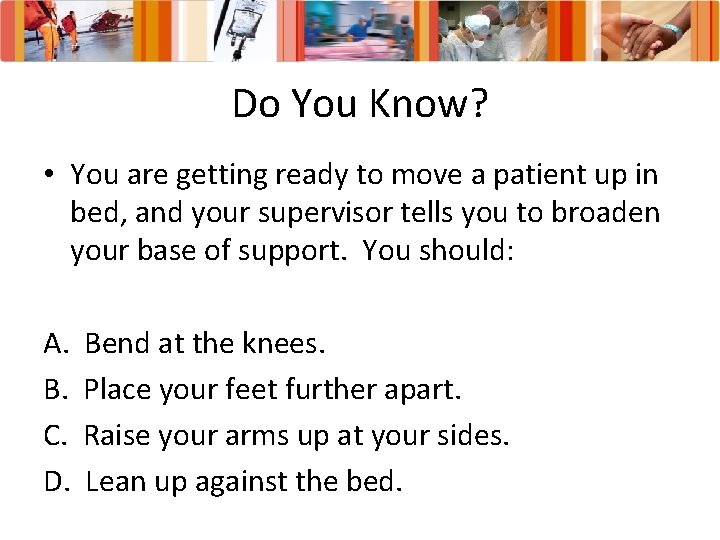 Do You Know?

• You are getting ready to move a patient up in bed, and your supervisor tells you to broaden your base of support. You should:

A. Bend at the knees.
B. Place your feet further apart.
C. Raise your arms up at your sides.
D. Lean up against the bed.